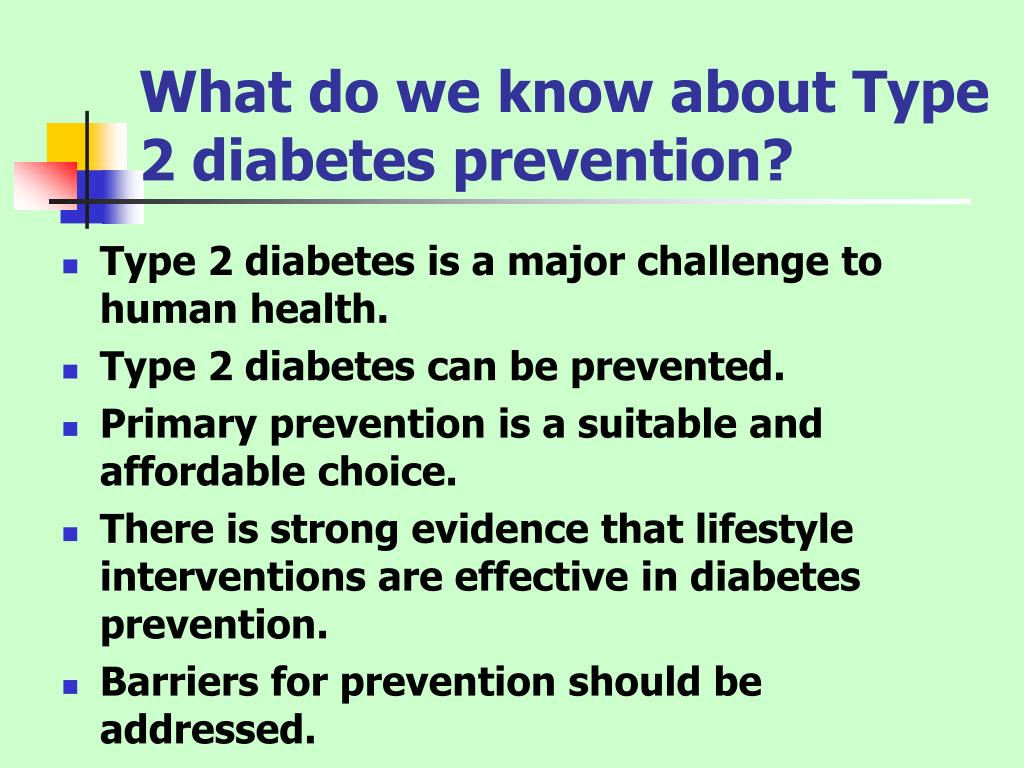 What do we know about Type 2 diabetes prevention?

- Type 2 diabetes is a major challenge to human health.
- Type 2 diabetes can be prevented.
- Primary prevention is a suitable and affordable choice.
- There is strong evidence that lifestyle interventions are effective in diabetes prevention.
- Barriers for prevention should be addressed.